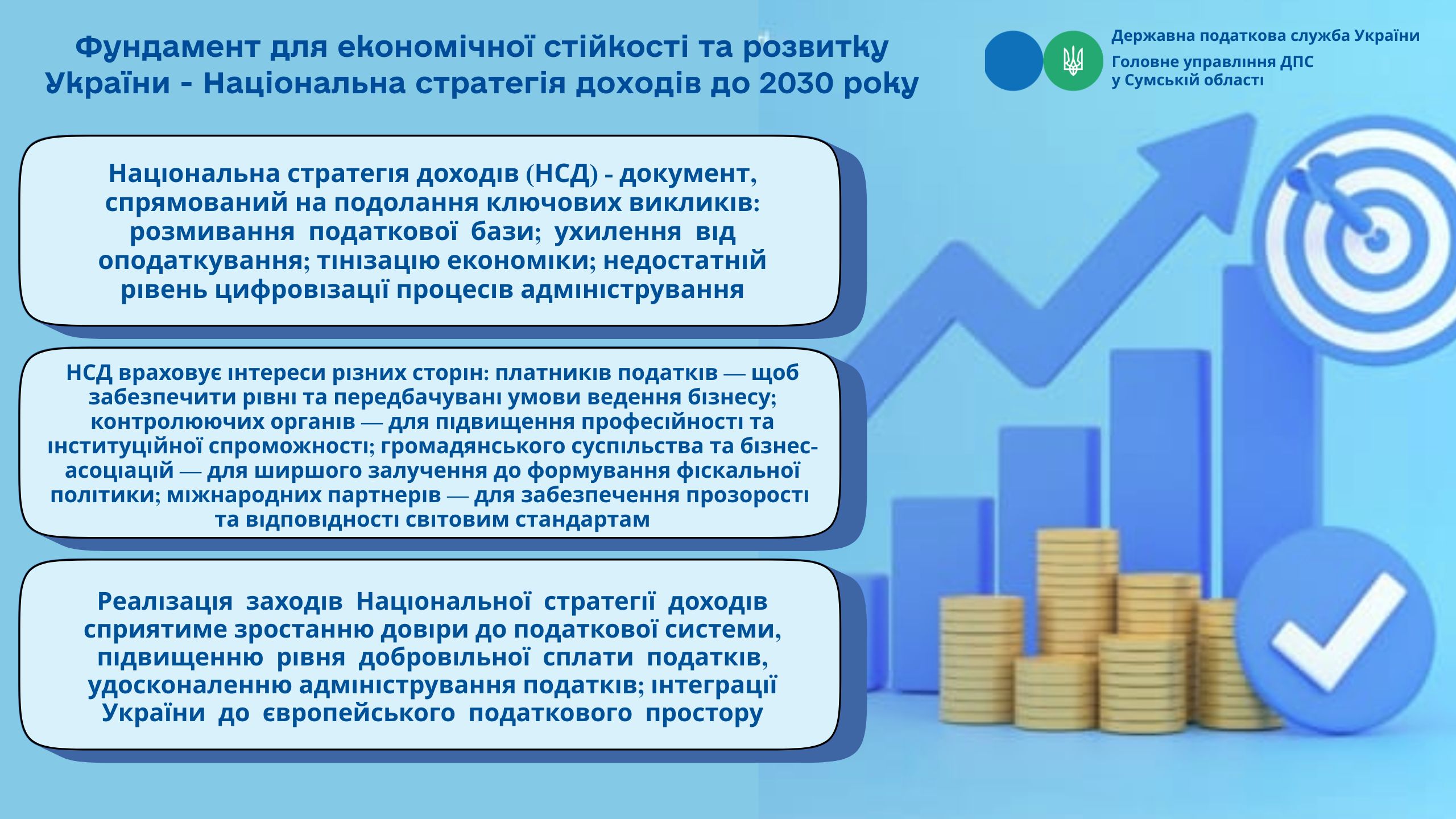 Фундамент для економічної стійкості та розвитку України - Національна стратегія доходів до 2030 року

Державна податкова служба України
Головне управління ДПС у Сумській області

Національна стратегія доходів (НСД) - документ, спрямований на подолання ключових викликів: розмивання податкової бази; ухилення від оподаткування; тінізацію економіки; недостатній рівень цифровізації процесів адміністрування

НСД враховує інтереси різних сторін: платників податків — щоб забезпечити рівні та передбачувані умови ведення бізнесу; контролюючих органів — для підвищення професійності та інституційної спроможності; громадянського суспільства та бізнес-асоціацій — для ширшого залучення до формування фіскальної політики; міжнародних партнерів — для забезпечення прозорості та відповідності світовим стандартам

Реалізація заходів Національної стратегії доходів сприятиме зростанню довіри до податкової системи, підвищенню рівня добровільної сплати податків, удосконаленню адміністрування податків; інтеграції України до європейського податкового простору